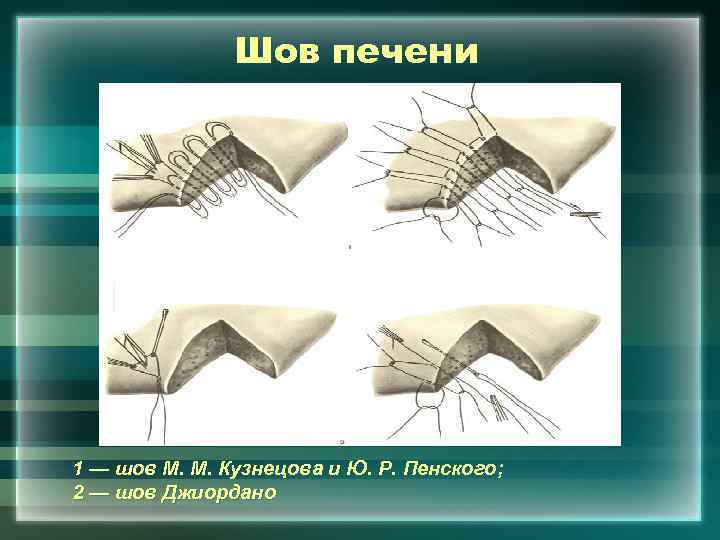 Шов печени

1 — шов М. М. Кузнецова и Ю. Р. Пенского;
2 — шов Джиордано